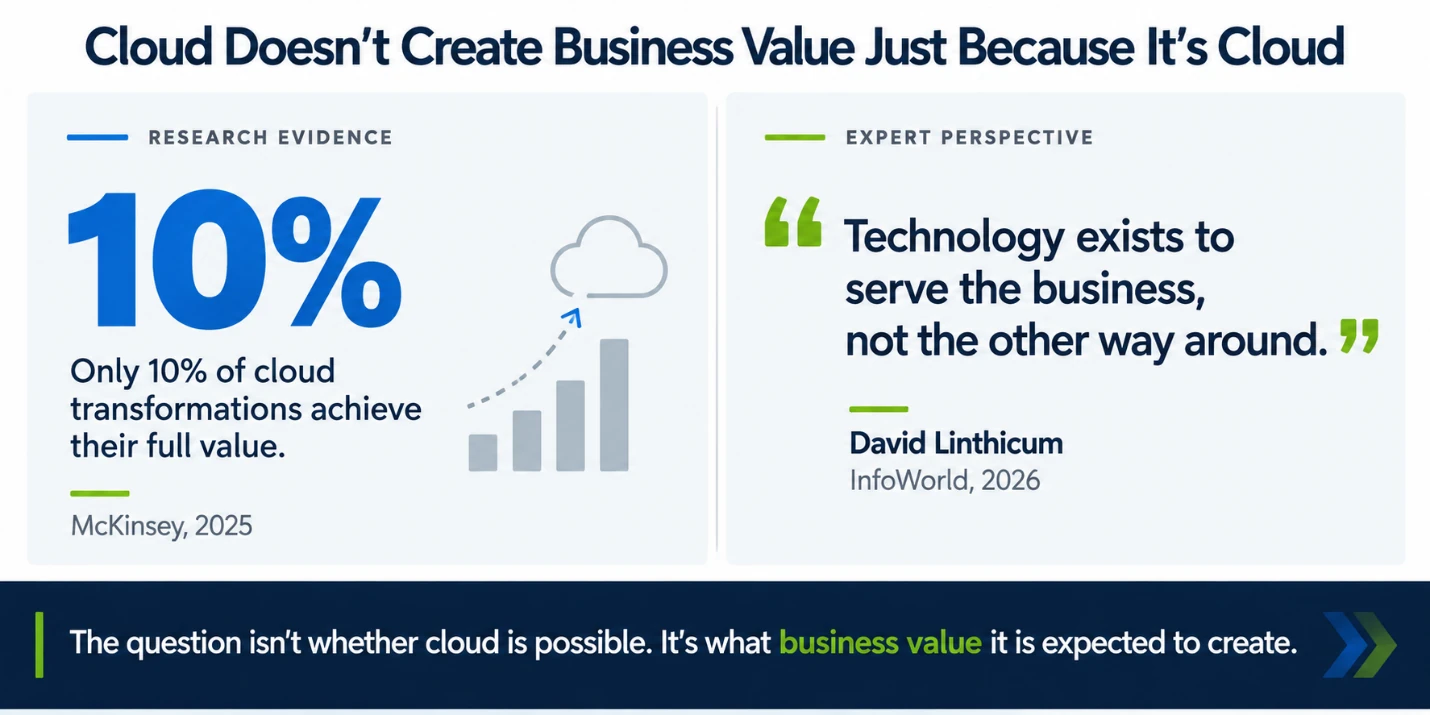 Cloud Doesn't Create Business Value Just Because It's Cloud

RESEARCH EVIDENCE

10%

Only 10% of cloud transformations achieve their full value.

McKinsey, 2025

EXPERT PERSPECTIVE

“Technology exists to serve the business, not the other way around.”

David Linthicum

InfoWorld, 2026

The question isn't whether cloud is possible. It's what business value it is expected to create.